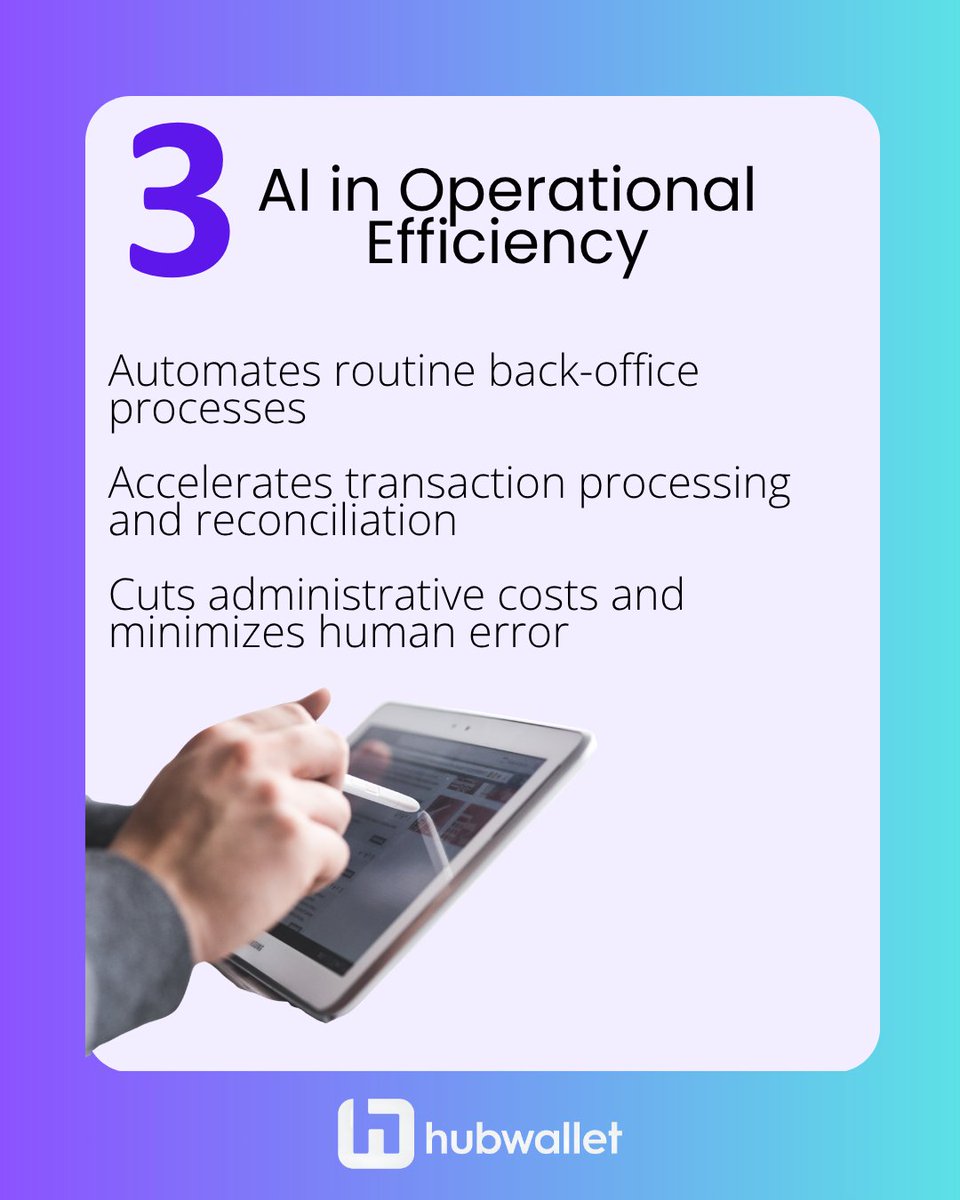 3 AI in Operational Efficiency

Automates routine back-office processes

Accelerates transaction processing and reconciliation

Cuts administrative costs and minimizes human error

hubwallet